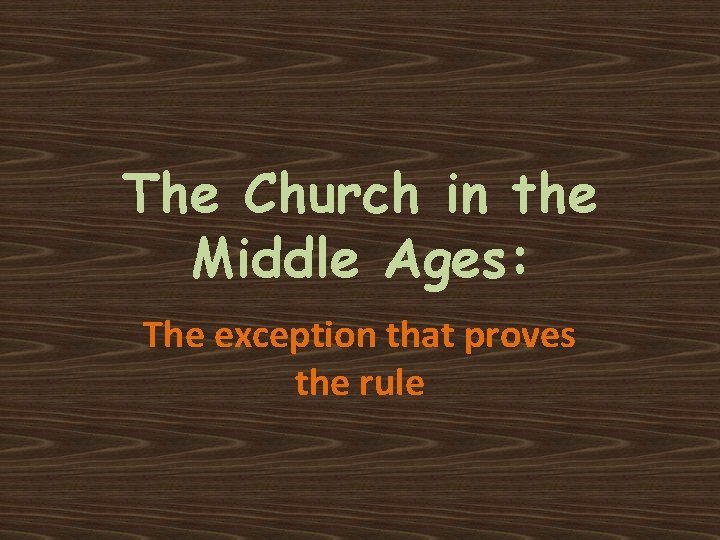 The Church in the Middle Ages:

The exception that proves the rule